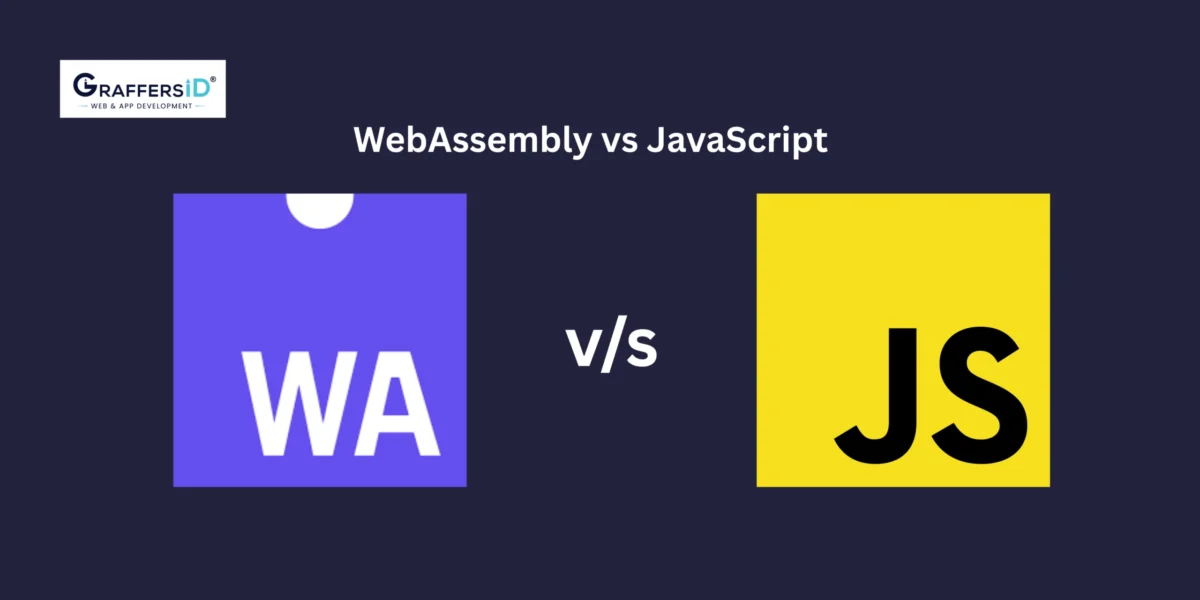 GRAFFERSID®
WEB & APP DEVELOPMENT

WebAssembly vs JavaScript

WA

v/s

JS